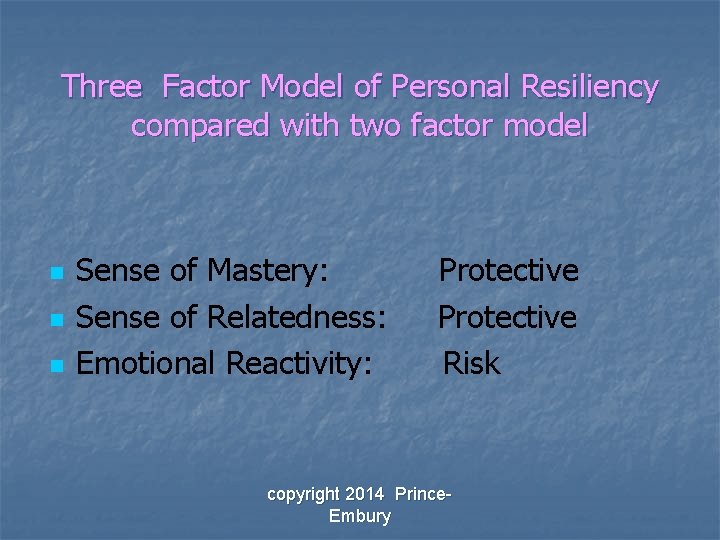 Three Factor Model of Personal Resiliency compared with two factor model

- Sense of Mastery: Protective
- Sense of Relatedness: Protective
- Emotional Reactivity: Risk

copyright 2014 Prince-Embury